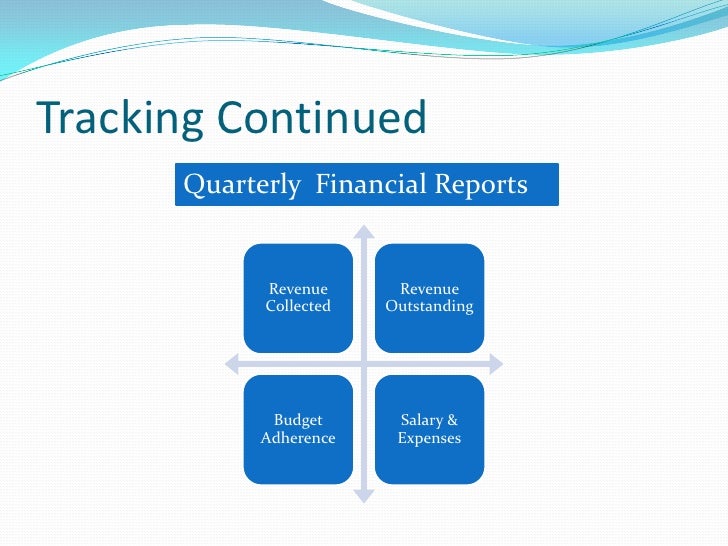 Tracking Continued

Quarterly Financial Reports

Revenue Collected

Revenue Outstanding

Budget Adherence

Salary & Expenses